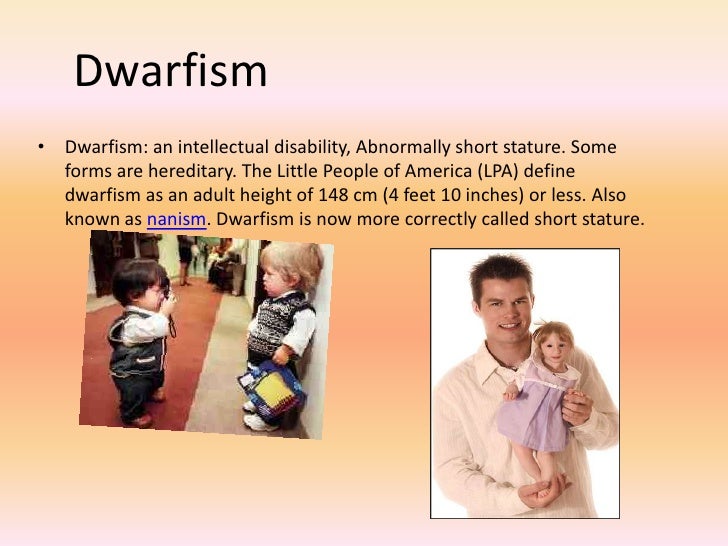 Dwarfism

• Dwarfism: an intellectual disability, Abnormally short stature. Some forms are hereditary. The Little People of America (LPA) define dwarfism as an adult height of 148 cm (4 feet 10 inches) or less. Also known as nanism. Dwarfism is now more correctly called short stature.